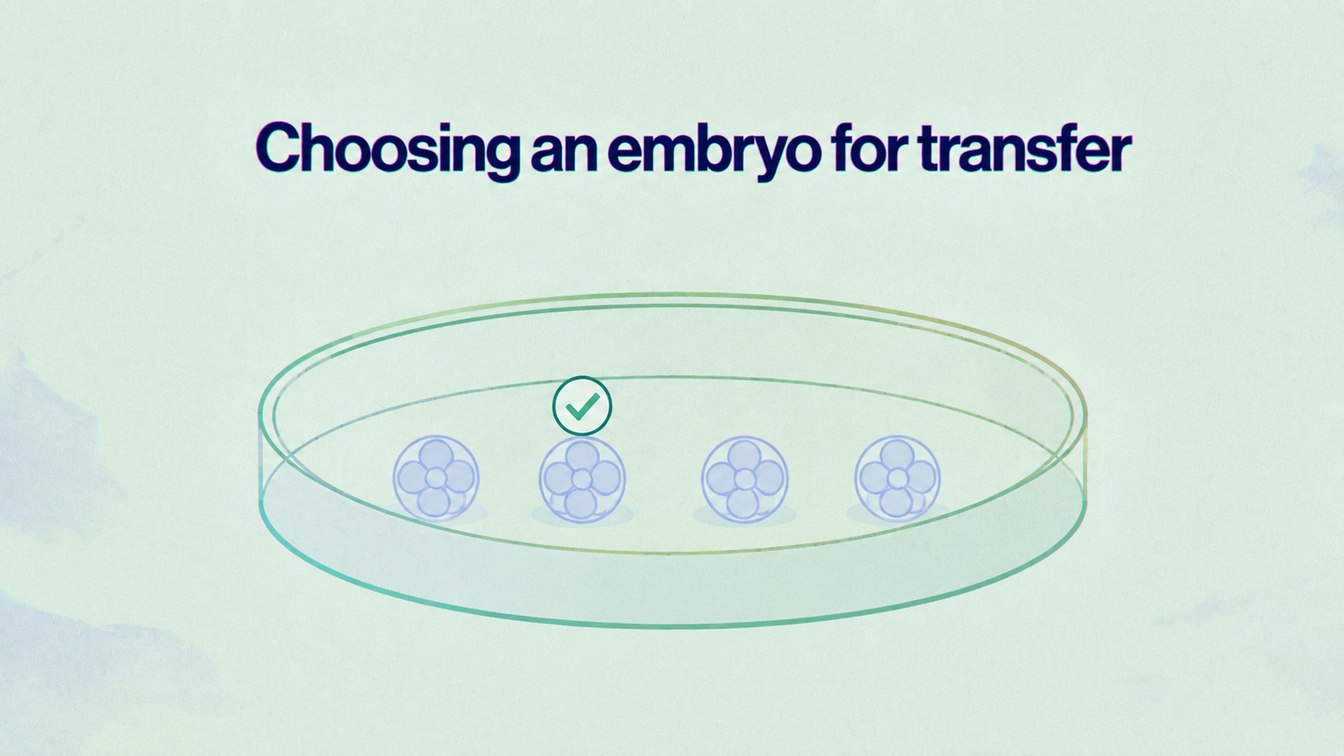 Choosing an embryo for transfer